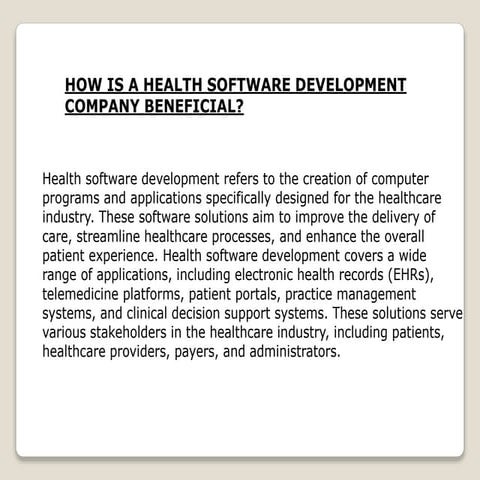 HOW IS A HEALTH SOFTWARE DEVELOPMENT COMPANY BENEFICIAL?

Health software development refers to the creation of computer programs and applications specifically designed for the healthcare industry. These software solutions aim to improve the delivery of care, streamline healthcare processes, and enhance the overall patient experience. Health software development covers a wide range of applications, including electronic health records (EHRs), telemedicine platforms, patient portals, practice management systems, and clinical decision support systems. These solutions serve various stakeholders in the healthcare industry, including patients, healthcare providers, payers, and administrators.